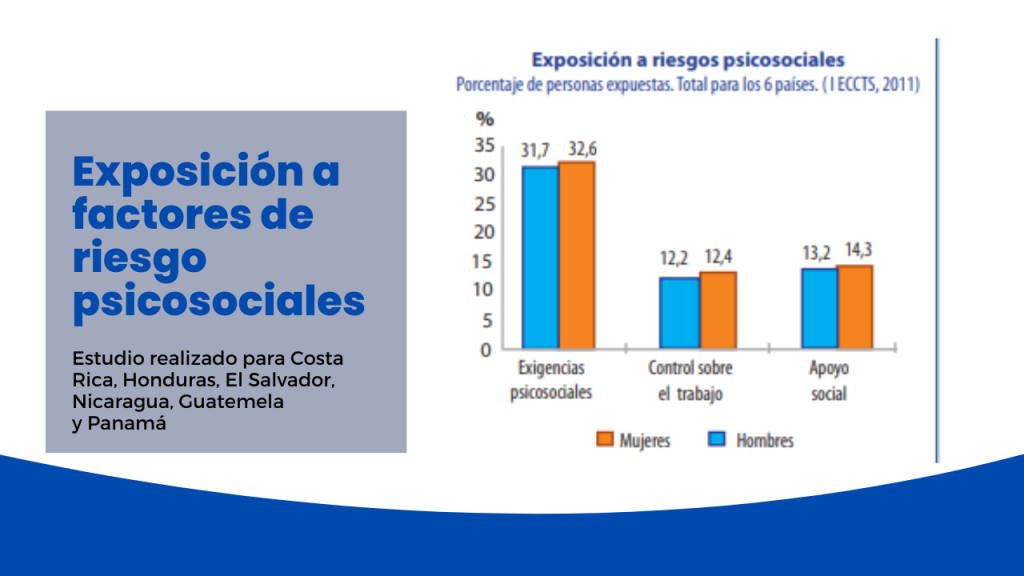 Exposición a factores de riesgo psicosociales

Estudio realizado para Costa Rica, Honduras, El Salvador, Nicaragua, Guatemela y Panamá

Exposición a riesgos psicosociales
Porcentaje de personas expuestas. Total para los 6 países. ( I ECCTS, 2011)

%
35
30
25
20
15
10
5
0

31,7 32,6
12,2 12,4
13,2 14,3

Exigencias psicosociales
Control sobre el trabajo
Apoyo social

Mujeres
Hombres